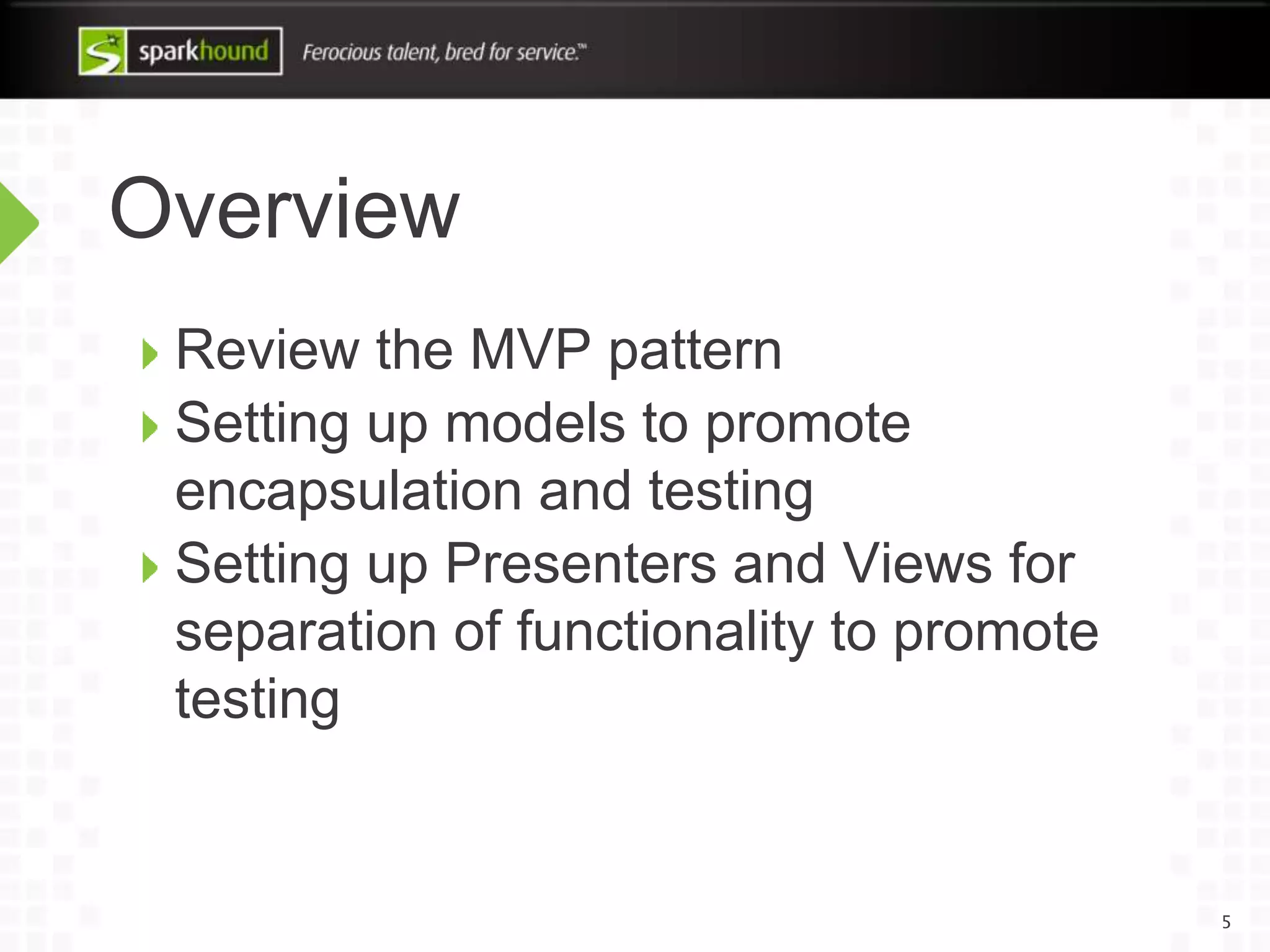 sparkhound Ferocious talent, bred for service.™

Overview

Review the MVP pattern

Setting up models to promote encapsulation and testing

Setting up Presenters and Views for separation of functionality to promote testing

5